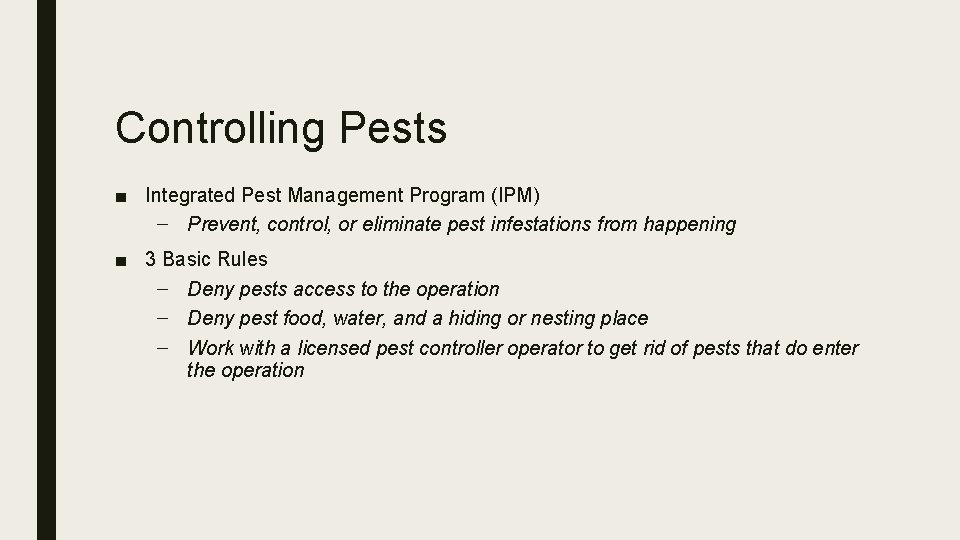 Controlling Pests

■ Integrated Pest Management Program (IPM)
– Prevent, control, or eliminate pest infestations from happening

■ 3 Basic Rules
– Deny pests access to the operation
– Deny pest food, water, and a hiding or nesting place
– Work with a licensed pest controller operator to get rid of pests that do enter the operation